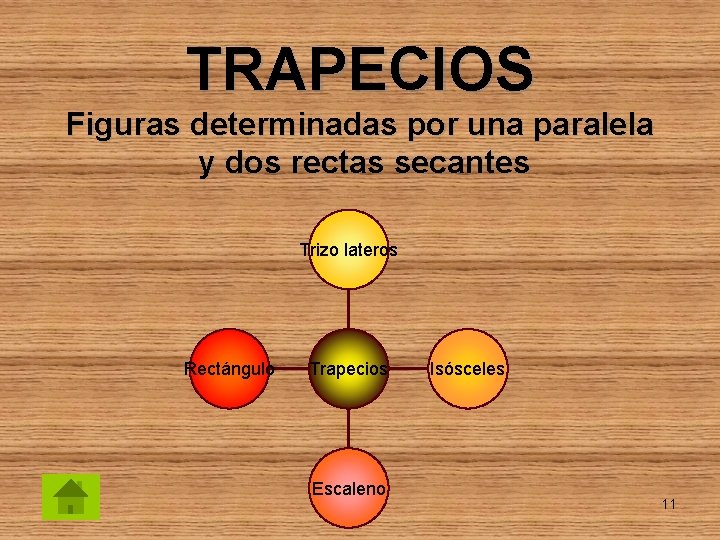 TRAPECIOS

Figuras determinadas por una paralela y dos rectas secantes

Trizo lateros

Rectángulo

Trapecios

Isósceles

Escaleno

11